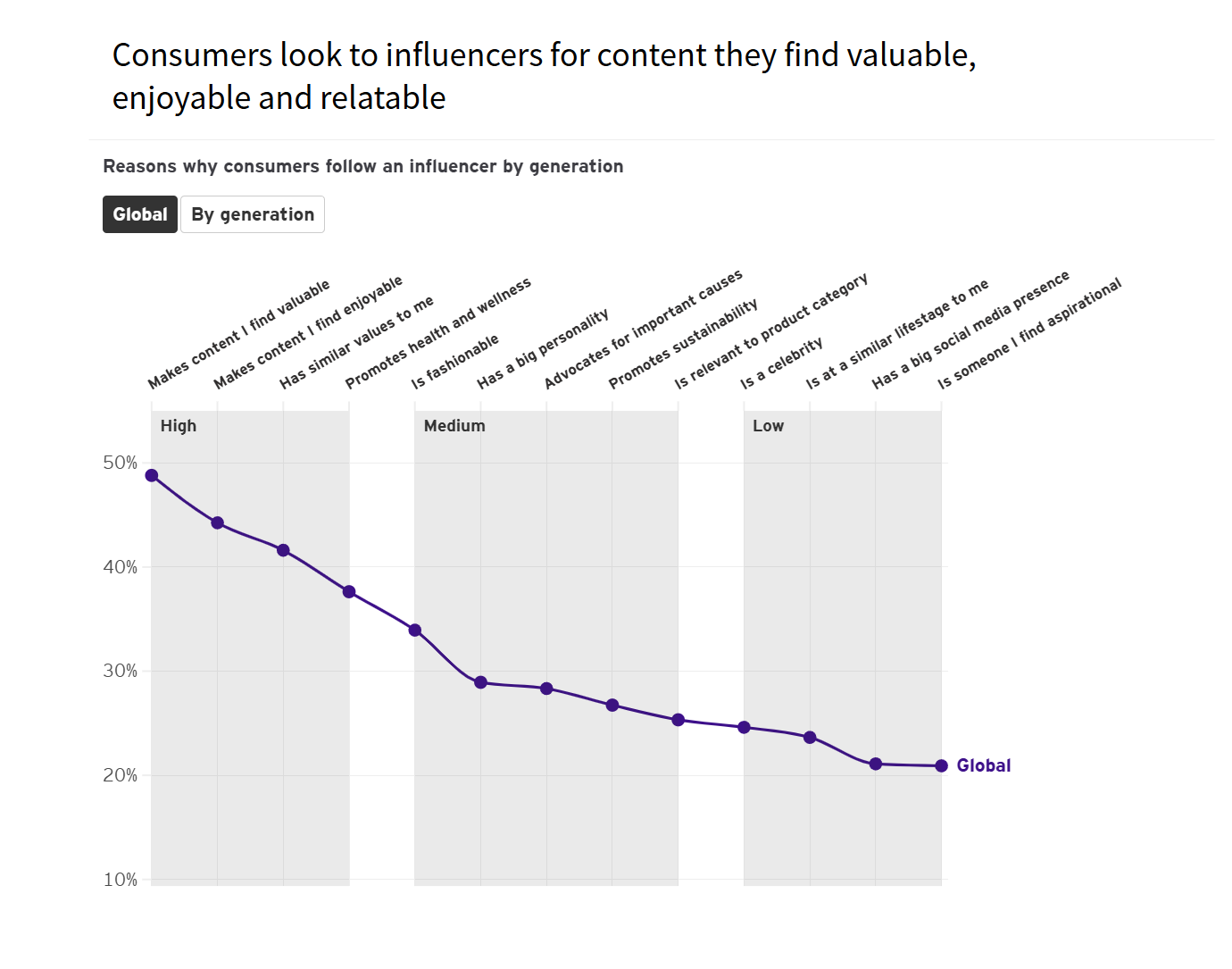 Consumers look to influencers for content they find valuable, enjoyable and relatable

Reasons why consumers follow an influencer by generation

Global
By generation

Makes content I find valuable
Makes content I find enjoyable
Has similar values to me
Promotes health and wellness
Is fashionable
Has a big personality
Advocates for important causes
Promotes sustainability
Is relevant to product category
Is a celebrity
Is at a similar lifestage to me
Has a big social media presence
Is someone I find aspirational

High
Medium
Low

50%
40%
30%
20%
10%

Global